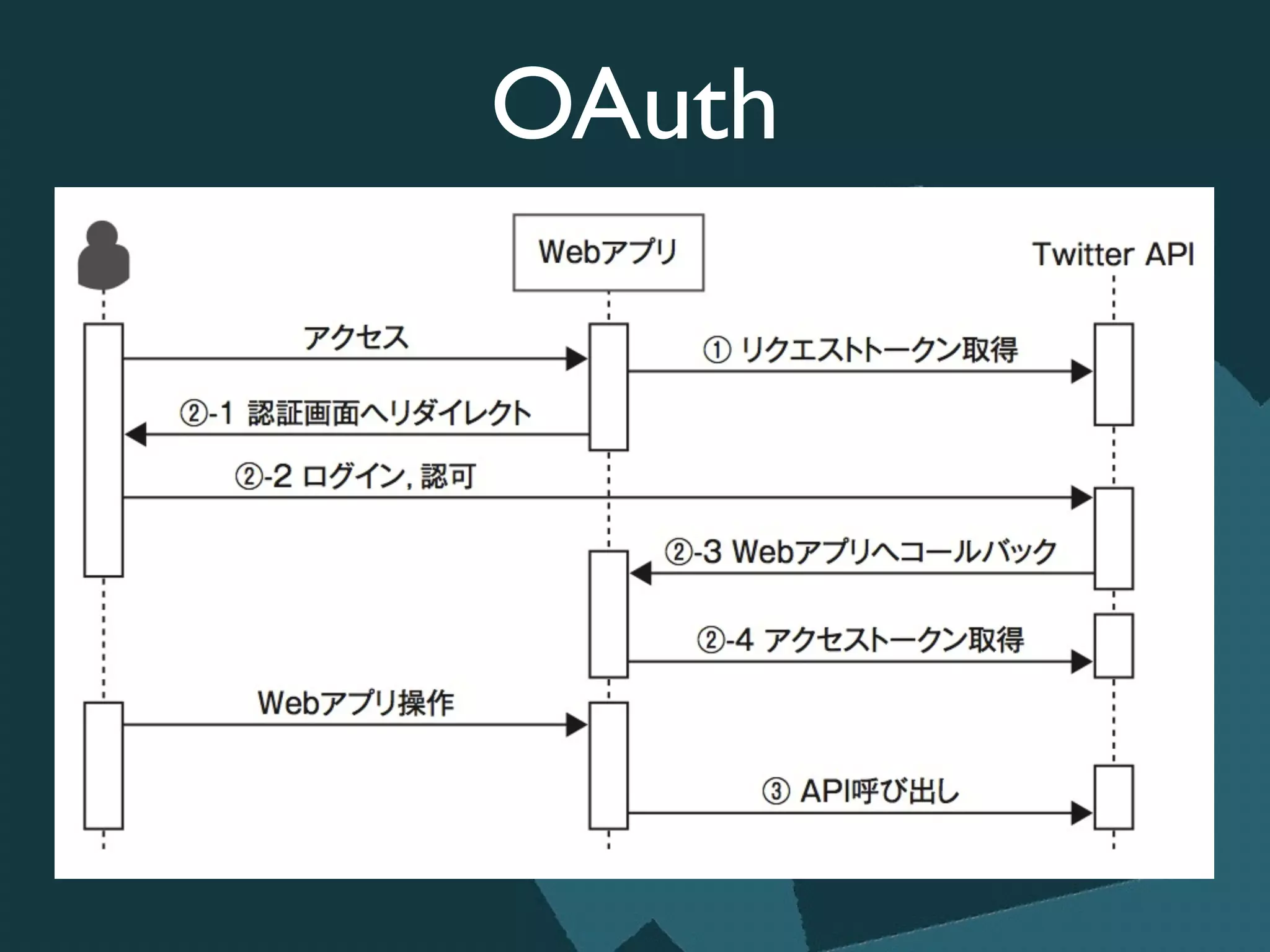 OAuth

Webアプリ

Twitter API

アクセス

① リクエストトークン取得

②-1 認証画面へリダイレクト

②-2 ログイン, 認可

②-3 Webアプリへコールバック

②-4 アクセストークン取得

Webアプリ操作

③ API呼び出し